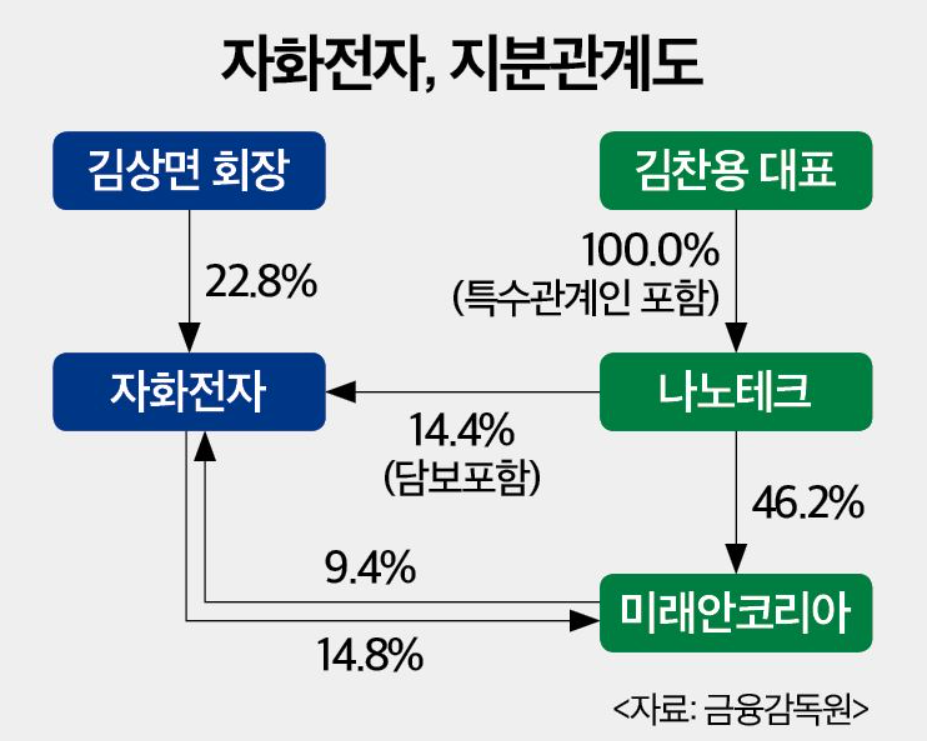 자화전자, 지분관계도

김상면 회장

김찬용 대표

22.8%

100.0%
(특수관계인 포함)

자화전자

나노테크

14.4%
(담보포함)

46.2%

9.4%

미래안코리아

14.8%

<자료: 금융감독원>